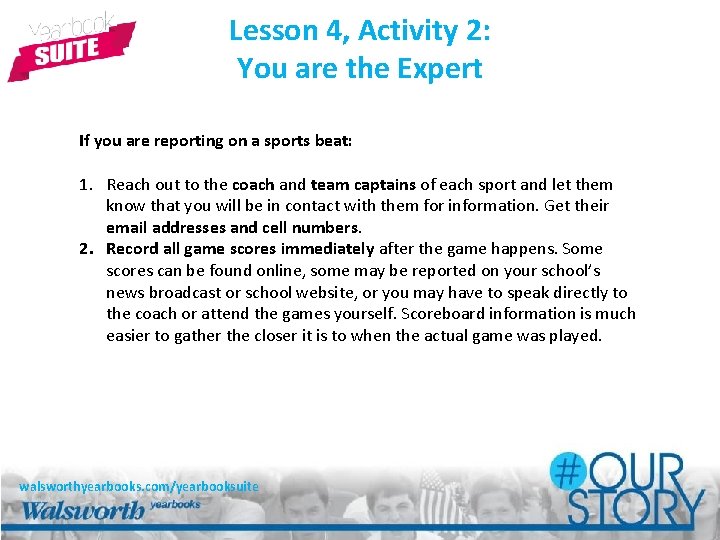 yearbook
SUITE

Lesson 4, Activity 2:
You are the Expert

If you are reporting on a sports beat:

1. Reach out to the coach and team captains of each sport and let them know that you will be in contact with them for information. Get their email addresses and cell numbers.
2. Record all game scores immediately after the game happens. Some scores can be found online, some may be reported on your school's news broadcast or school website, or you may have to speak directly to the coach or attend the games yourself. Scoreboard information is much easier to gather the closer it is to when the actual game was played.

walsworthyearbooks.com/yearbooksuite
Walsworth yearbooks

#OUR STORY